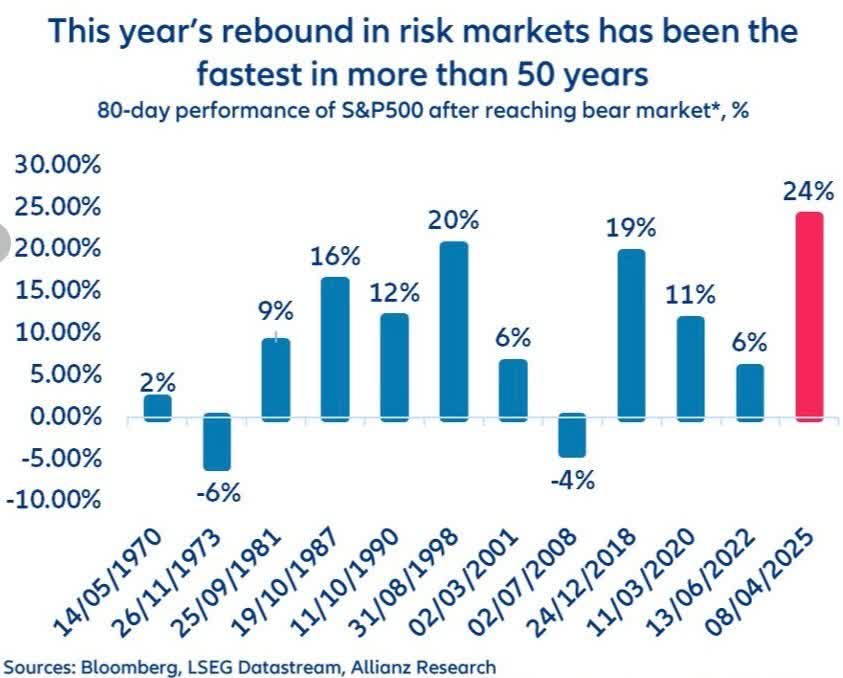 This year's rebound in risk markets has been the fastest in more than 50 years
80-day performance of S&P500 after reaching bear market*, %

30.00%
25.00%
20.00%
15.00%
10.00%
5.00%
0.00%
-5.00%
-10.00%

2%
-6%
9%
16%
12%
20%
6%
-4%
19%
11%
6%
24%

14/05/1970
26/11/1973
25/09/1981
19/10/1987
11/10/1990
31/08/1998
02/03/2001
02/07/2008
24/12/2018
11/03/2020
13/06/2022
08/04/2025

Sources: Bloomberg, LSEG Datastream, Allianz Research